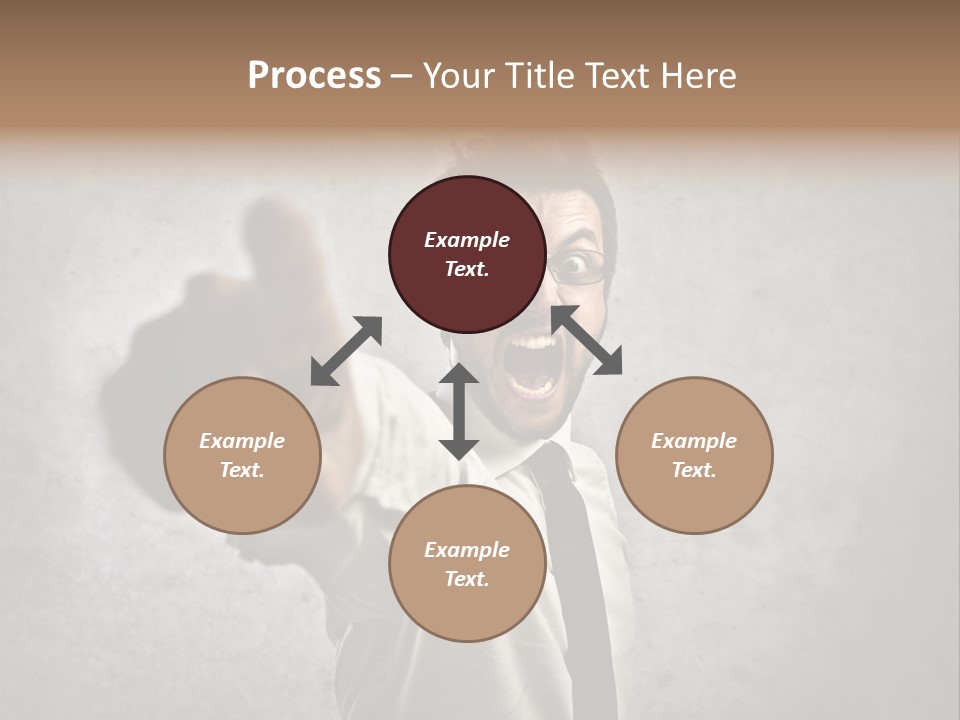 Process – Your Title Text Here

Example Text.

Example Text.

Example Text.

Example Text.